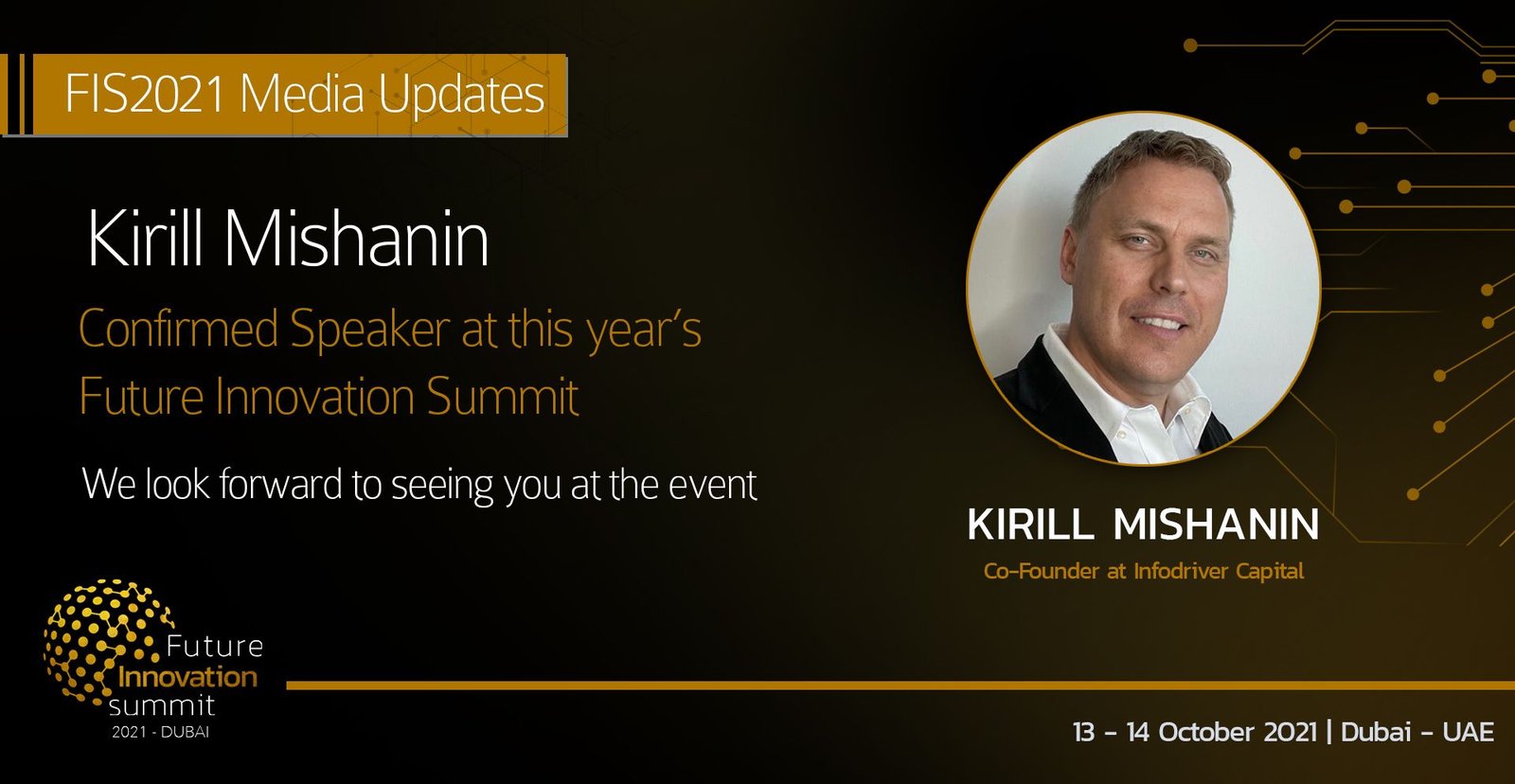 FIS2021 Media Updates

Kirill Mishanin

Confirmed Speaker at this year's Future Innovation Summit

We look forward to seeing you at the event

KIRILL MISHANIN

Co-Founder at Infodriver Capital

Future Innovation summit
2021 - DUBAI

13 - 14 October 2021 | Dubai - UAE